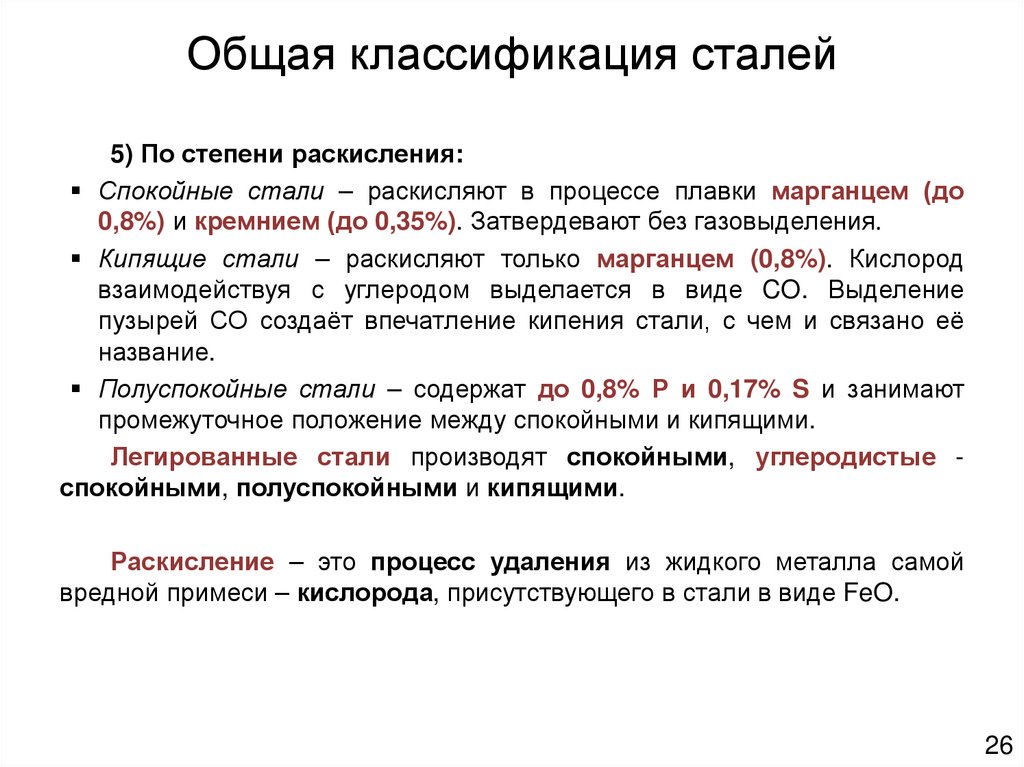 Общая классификация сталей

5) По степени раскисления:

▪ Спокойные стали – раскисляют в процессе плавки марганцем (до 0,8%) и кремнием (до 0,35%). Затвердевают без газовыделения.

▪ Кипящие стали – раскисляют только марганцем (0,8%). Кислород взаимодействуя с углеродом выделается в виде CO. Выделение пузырей CO создаёт впечатление кипения стали, с чем и связано её название.

▪ Полуспокойные стали – содержат до 0,8% P и 0,17% S и занимают промежуточное положение между спокойными и кипящими.

Легированные стали производят спокойными, углеродистые - спокойными, полуспокойными и кипящими.

Раскисление – это процесс удаления из жидкого металла самой вредной примеси – кислорода, присутствующего в стали в виде FeO.

26